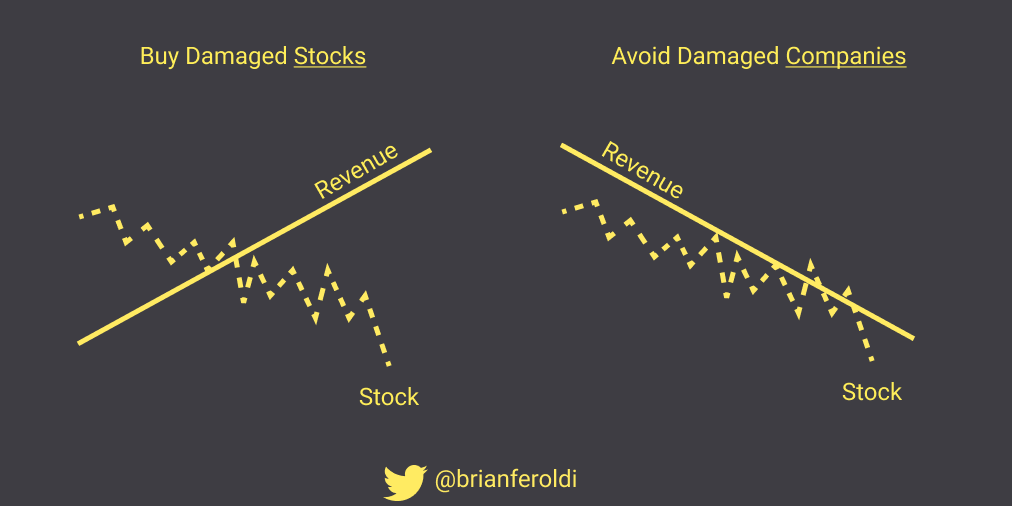 Buy Damaged Stocks

Revenue

Stock

Avoid Damaged Companies

Revenue

Stock

@brianferoldi